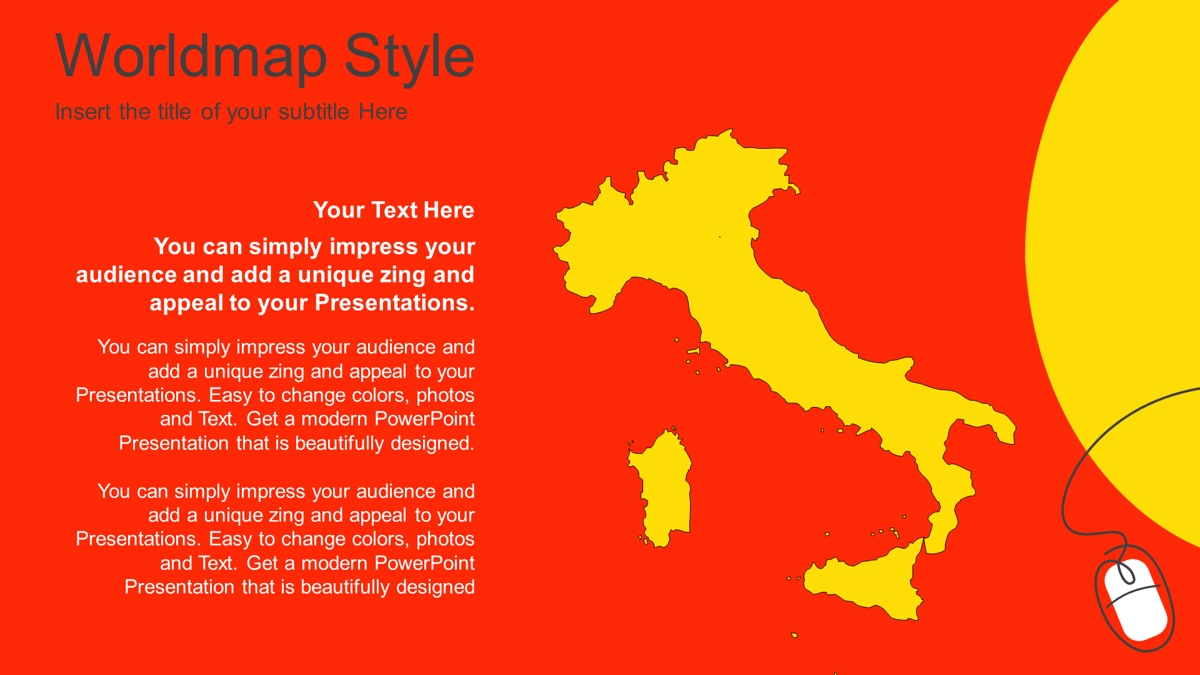 Worldmap Style

Insert the title of your subtitle Here

Your Text Here

You can simply impress your audience and add a unique zing and appeal to your Presentations.

You can simply impress your audience and add a unique zing and appeal to your Presentations. Easy to change colors, photos and Text. Get a modern PowerPoint Presentation that is beautifully designed.

You can simply impress your audience and add a unique zing and appeal to your Presentations. Easy to change colors, photos and Text. Get a modern PowerPoint Presentation that is beautifully designed